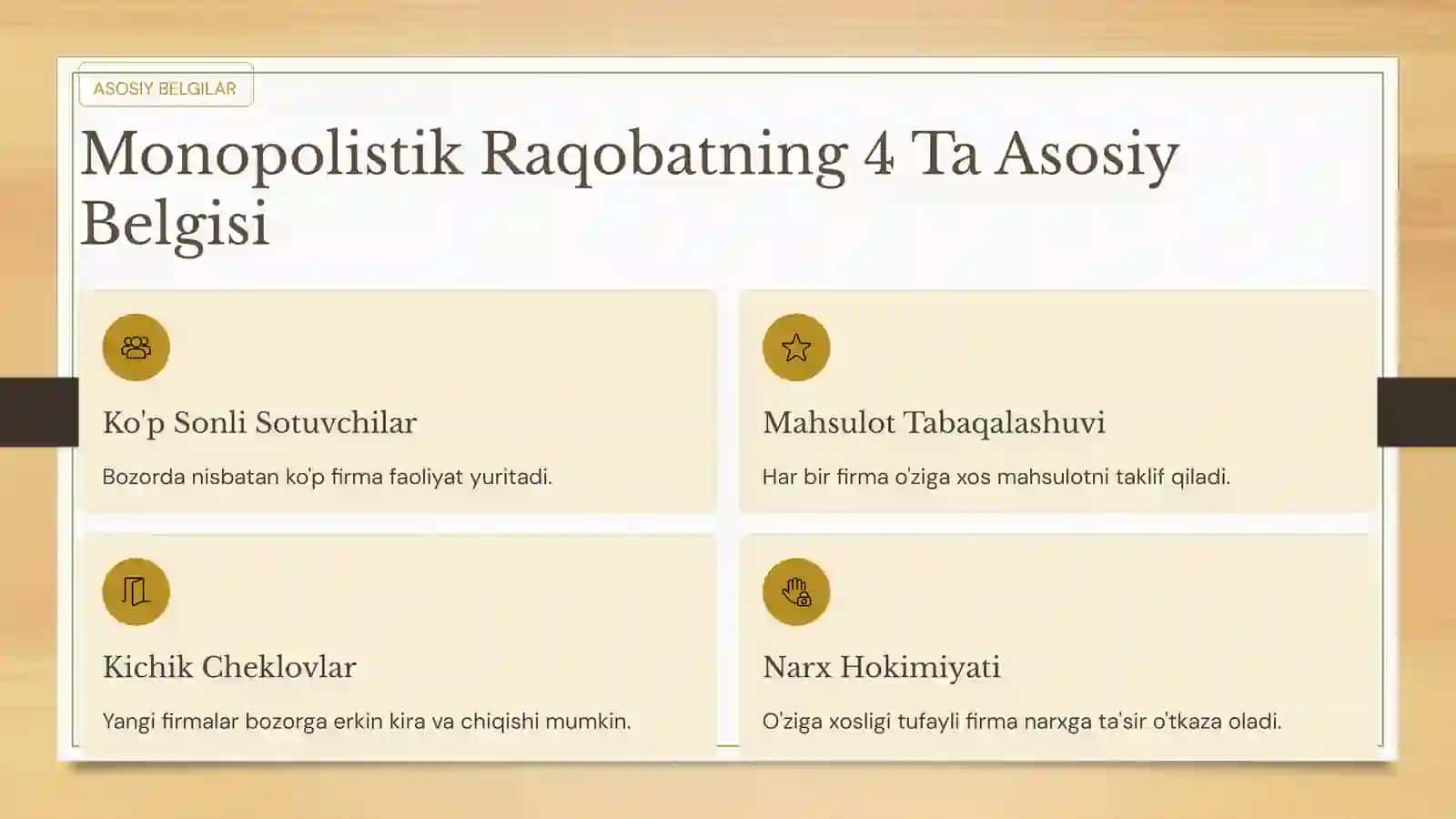 ASOSIY BELGILAR

Monopolistik Raqobatning 4 Ta Asosiy Belgisi

Ko'p Sonli Sotuvchilar

Bozorda nisbatan ko'p firma faoliyat yuritadi.

Mahsulot Tabaqalashuvi

Har bir firma o'ziga xos mahsulotni taklif qiladi.

Kichik Cheklovlar

Yangi firmalar bozorga erkin kira va chiqishi mumkin.

Narx Hokimiyati

O'ziga xosligi tufayli firma narxga ta'sir o'tkaza oladi.